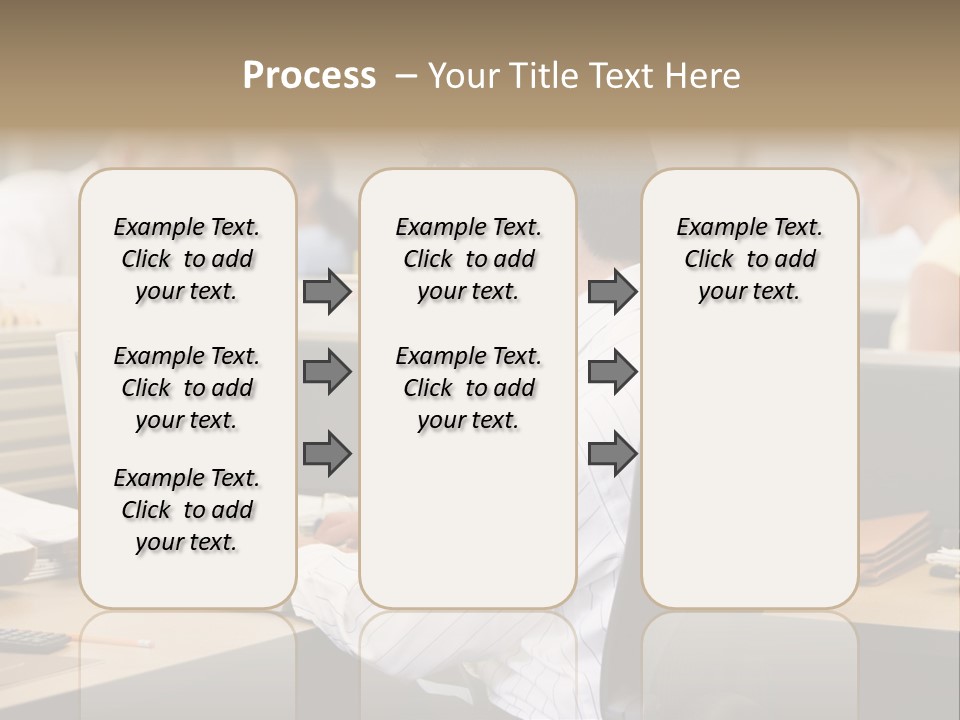 Process – Your Title Text Here

Example Text. Click to add your text.

Example Text. Click to add your text.

Example Text. Click to add your text.

Example Text. Click to add your text.

Example Text. Click to add your text.

Example Text. Click to add your text.